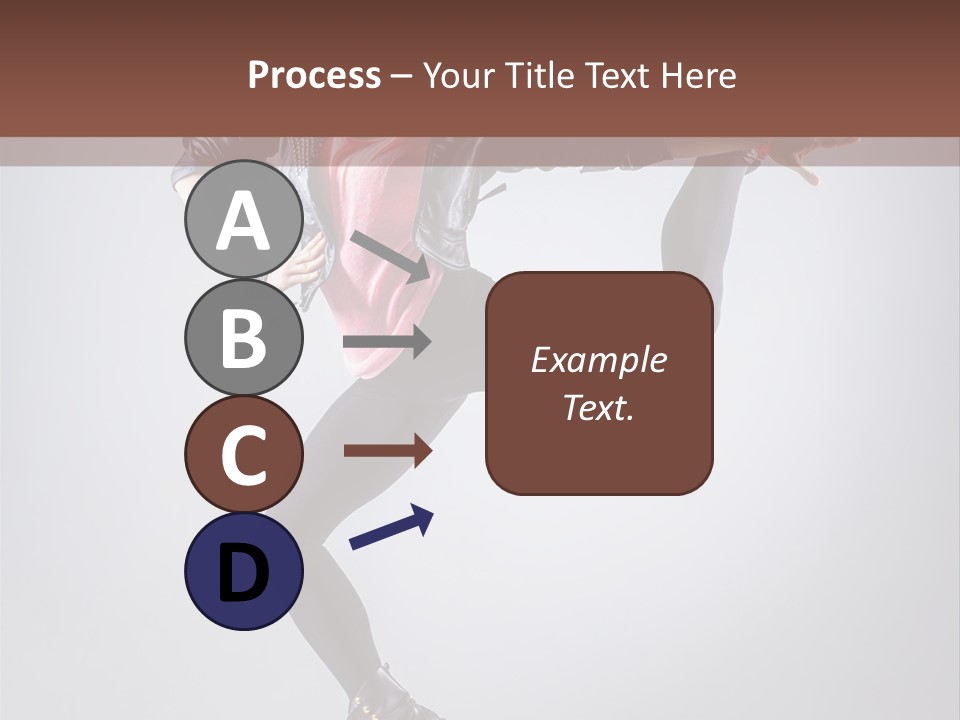 Process – Your Title Text Here

A

B

C

D

Example Text.